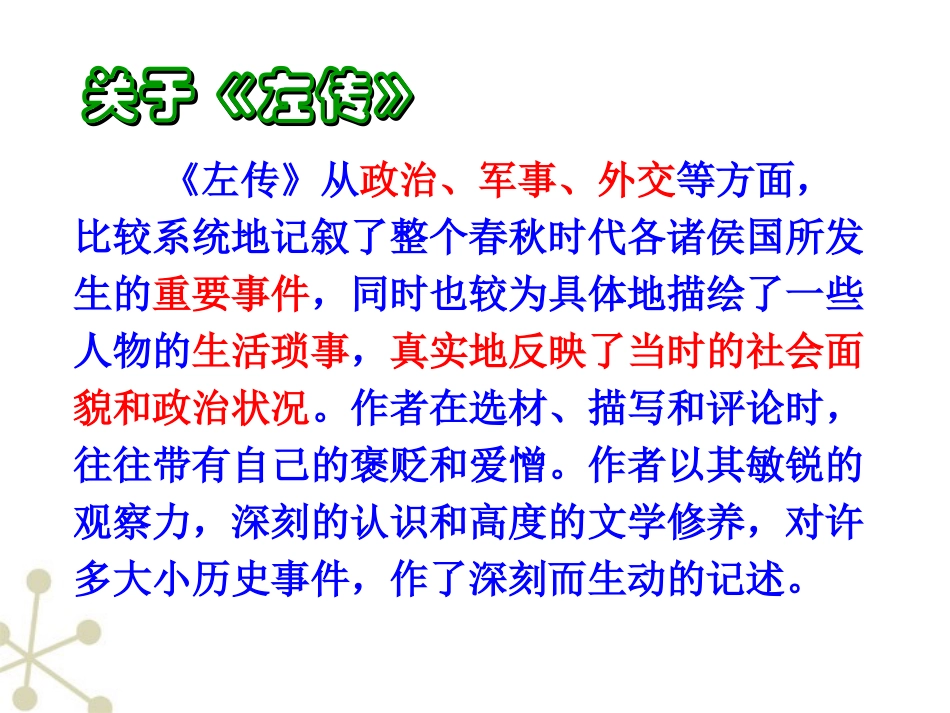 关于《左传》

《左传》从政治、军事、外交等方面，比较系统地记叙了整个春秋时代各诸侯国所发生的重要事件，同时也较为具体地描绘了一些人物的生活琐事，真实地反映了当时的社会面貌和政治状况。作者在选材、描写和评论时，往往带有自己的褒贬和爱憎。作者以其敏锐的观察力，深刻的认识和高度的文学修养，对许多大小历史事件，作了深刻而生动的记述。